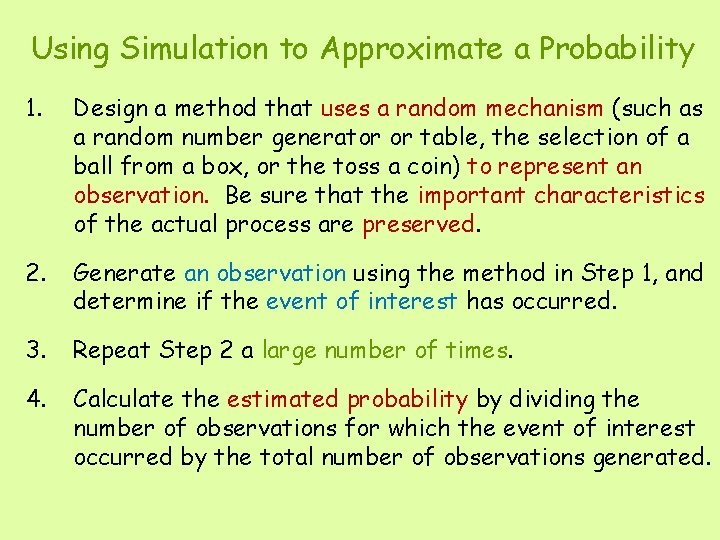 Using Simulation to Approximate a Probability

1. Design a method that uses a random mechanism (such as a random number generator or table, the selection of a ball from a box, or the toss a coin) to represent an observation. Be sure that the important characteristics of the actual process are preserved.

2. Generate an observation using the method in Step 1, and determine if the event of interest has occurred.

3. Repeat Step 2 a large number of times.

4. Calculate the estimated probability by dividing the number of observations for which the event of interest occurred by the total number of observations generated.